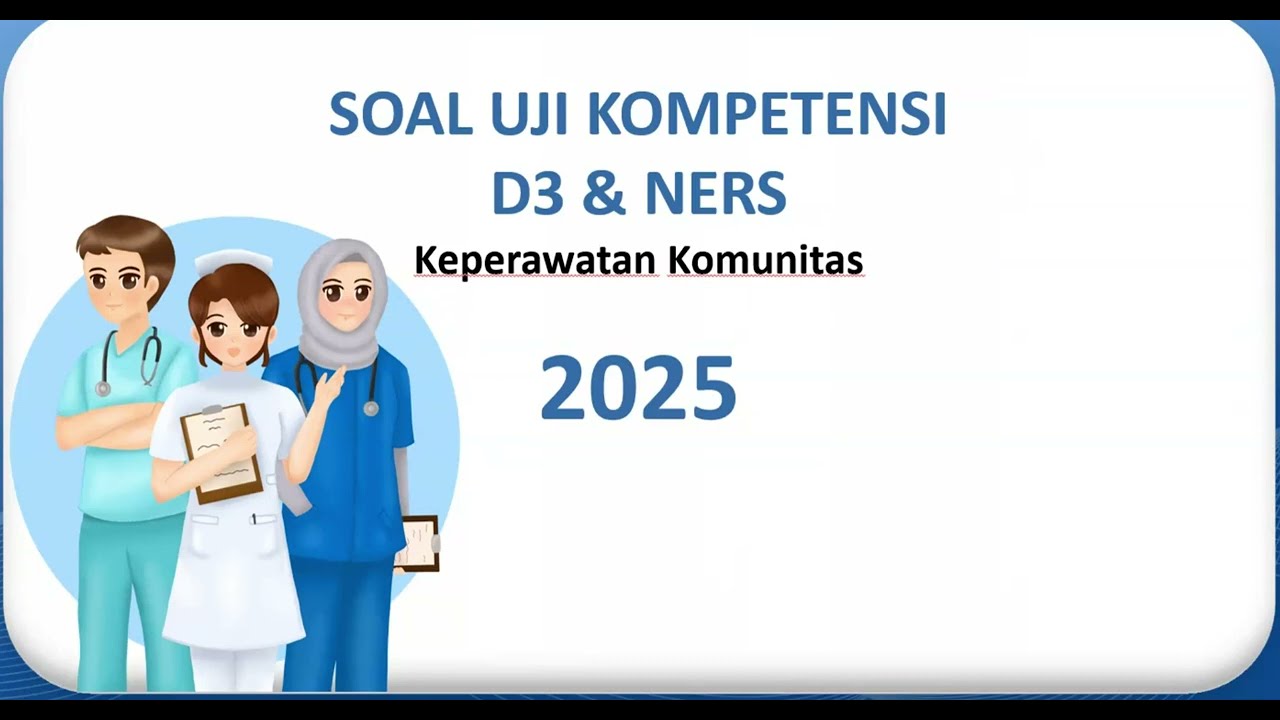 SOAL UJI KOMPETENSI
D3 & NERS
Keperawatan Komunitas

2025